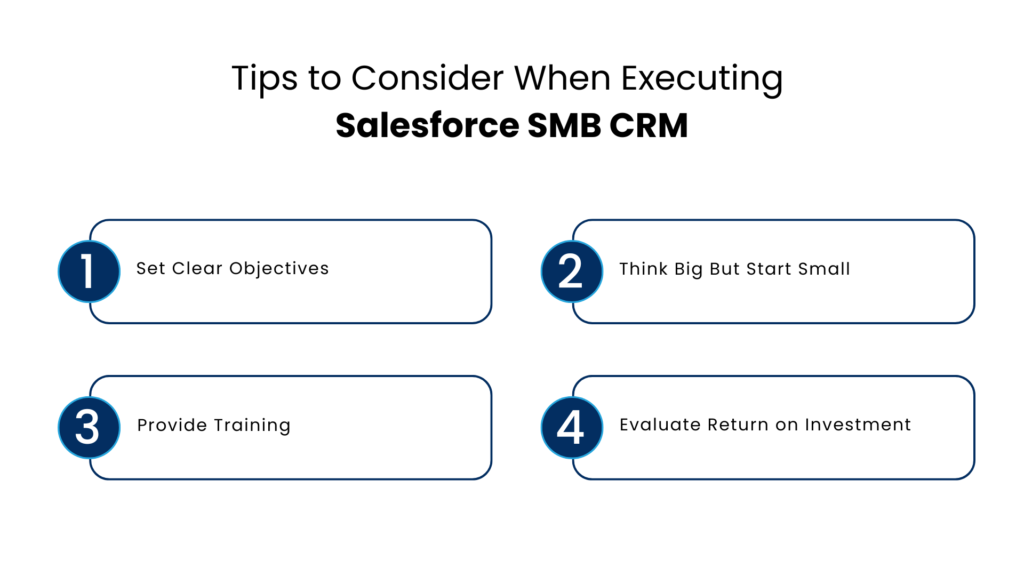 Tips to Consider When Executing
Salesforce SMB CRM

1 Set Clear Objectives

2 Think Big But Start Small

3 Provide Training

4 Evaluate Return on Investment